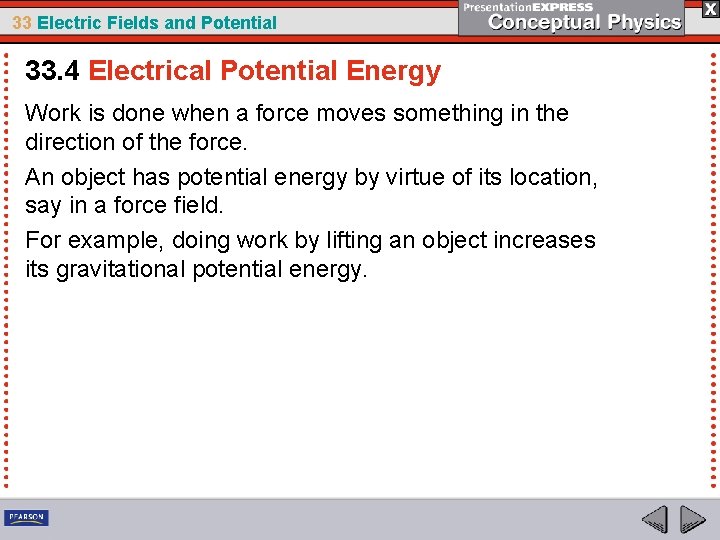 33 Electric Fields and Potential

PresentationEXPRESS
Conceptual Physics

X

33.4 Electrical Potential Energy

Work is done when a force moves something in the direction of the force.

An object has potential energy by virtue of its location, say in a force field.

For example, doing work by lifting an object increases its gravitational potential energy.

PEARSON